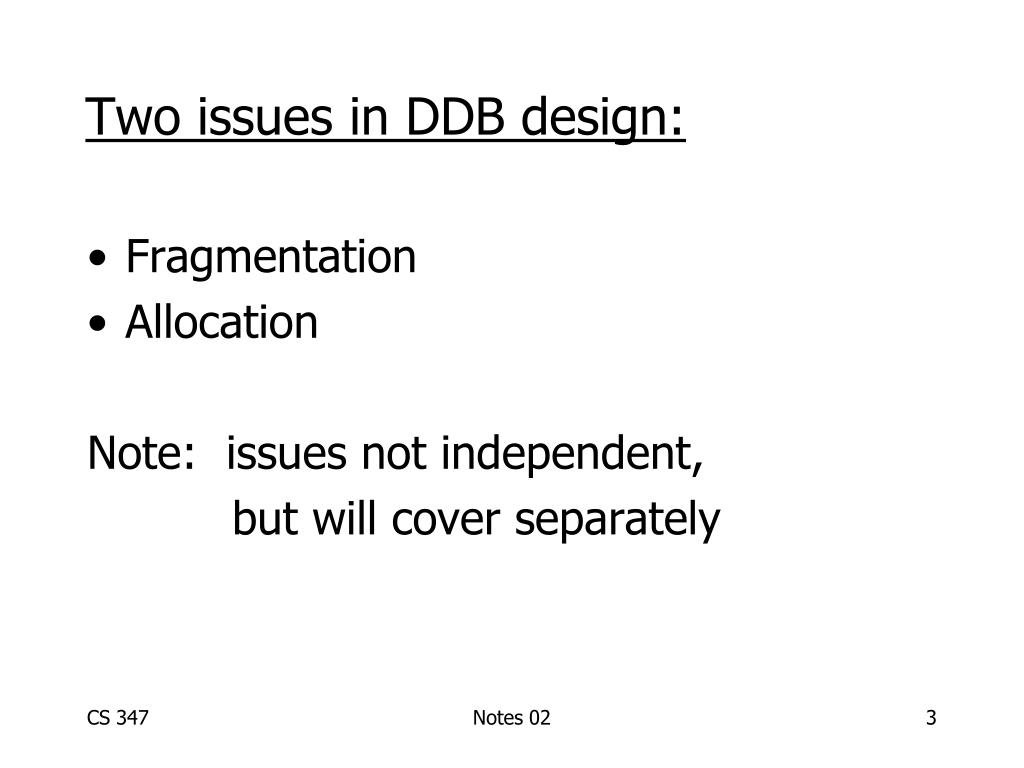 Two issues in DDB design:

• Fragmentation
• Allocation

Note: issues not independent,
but will cover separately

CS 347

Notes 02

3